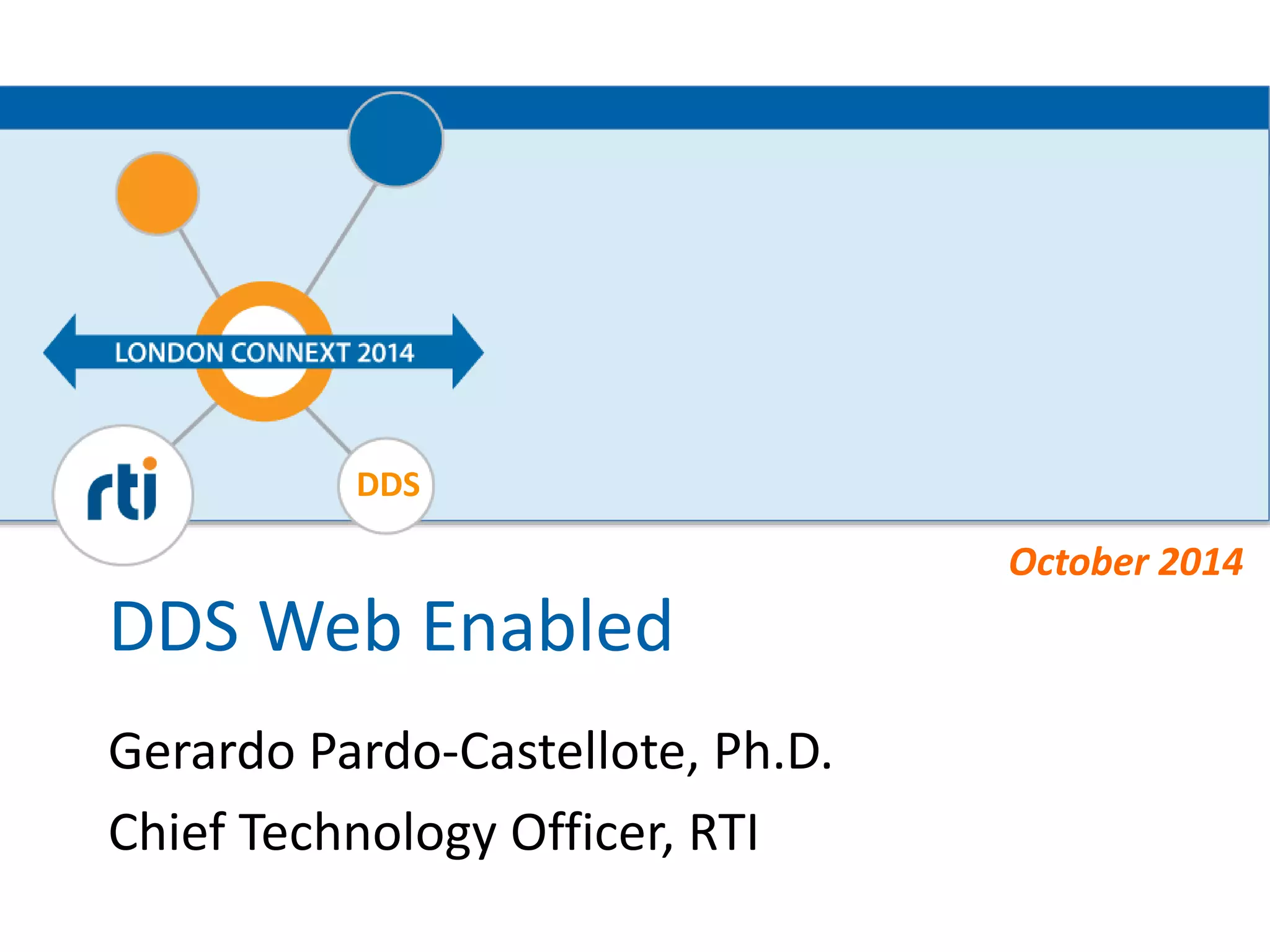 LONDON CONNEXT 2014

rti

DDS

October 2014

DDS Web Enabled

Gerardo Pardo-Castellote, Ph.D.

Chief Technology Officer, RTI